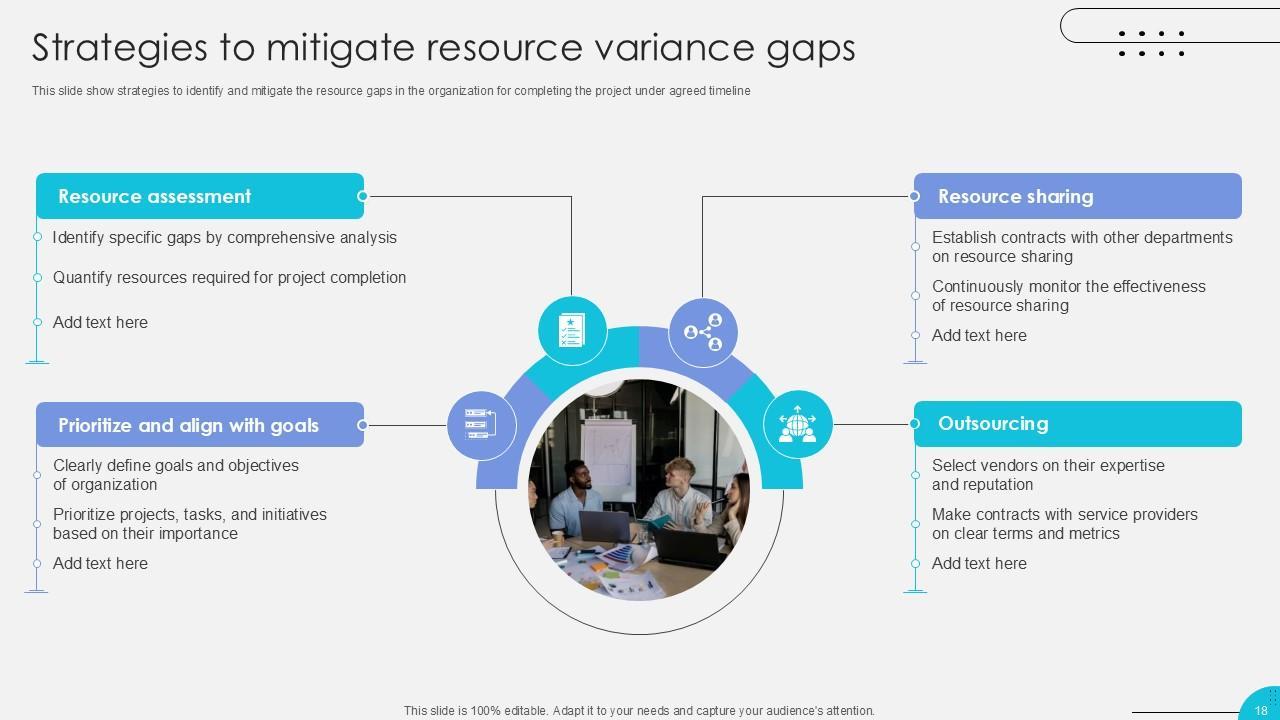 Strategies to mitigate resource variance gaps

This slide show strategies to identify and mitigate the resource gaps in the organization for completing the project under agreed timeline

Resource assessment

Identify specific gaps by comprehensive analysis

Quantify resources required for project completion

Add text here

Prioritize and align with goals

Clearly define goals and objectives of organization

Prioritize projects, tasks, and initiatives based on their importance

Add text here

Resource sharing

Establish contracts with other departments on resource sharing

Continuously monitor the effectiveness of resource sharing

Add text here

Outsourcing

Select vendors on their expertise and reputation

Make contracts with service providers on clear terms and metrics

Add text here

This slide is 100% editable. Adapt it to your needs and capture your audience's attention.

18